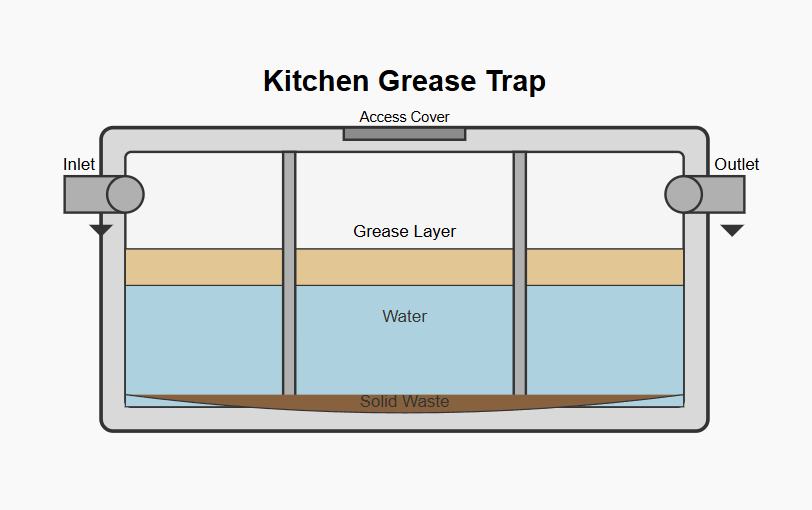 Kitchen Grease Trap

Access Cover

Inlet

Outlet

Grease Layer

Water

Solid Waste